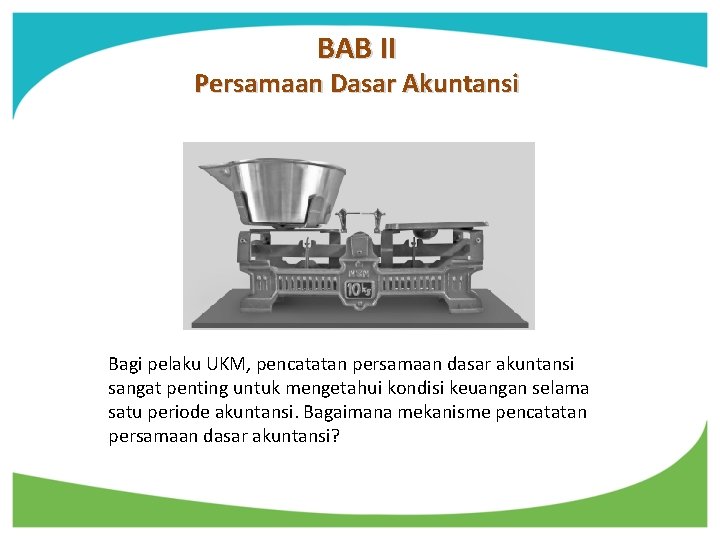 BAB II
Persamaan Dasar Akuntansi

10 kg

Bagi pelaku UKM, pencatatan persamaan dasar akuntansi sangat penting untuk mengetahui kondisi keuangan selama satu periode akuntansi. Bagaimana mekanisme pencatatan persamaan dasar akuntansi?